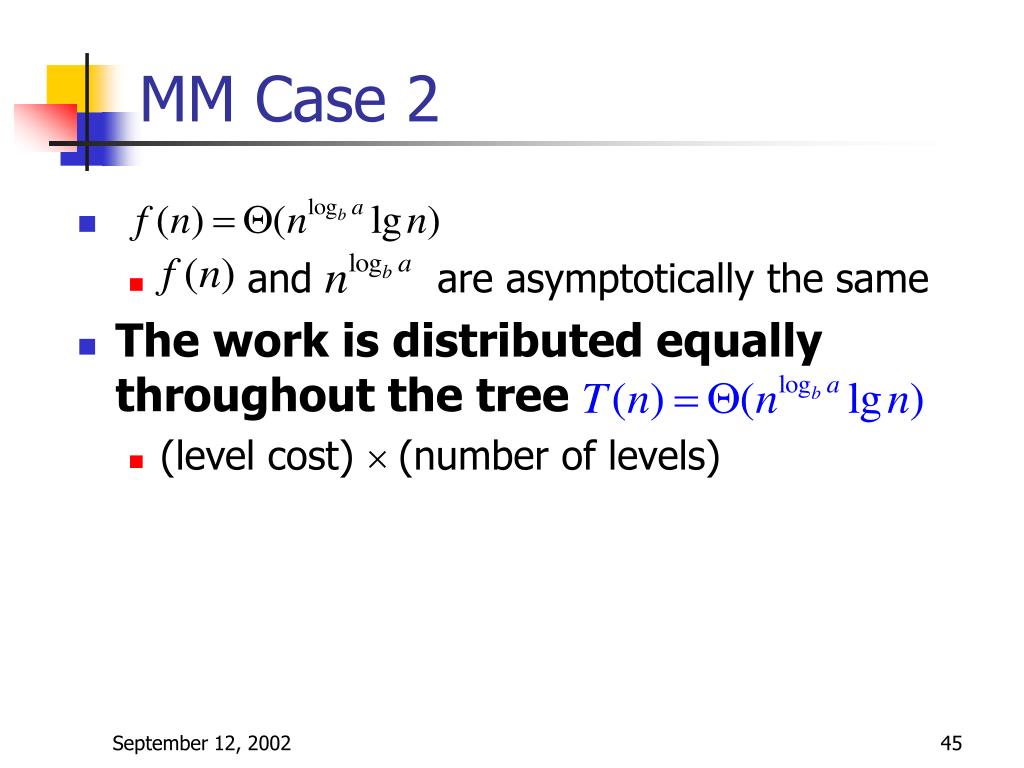 MM Case 2

$f(n) = \Theta(n^{\log_b a} \lg n)$

$f(n)$ and $n^{\log_b a}$ are asymptotically the same

The work is distributed equally throughout the tree $T(n) = \Theta(n^{\log_b a} \lg n)$

(level cost) $\times$ (number of levels)

September 12, 2002

45